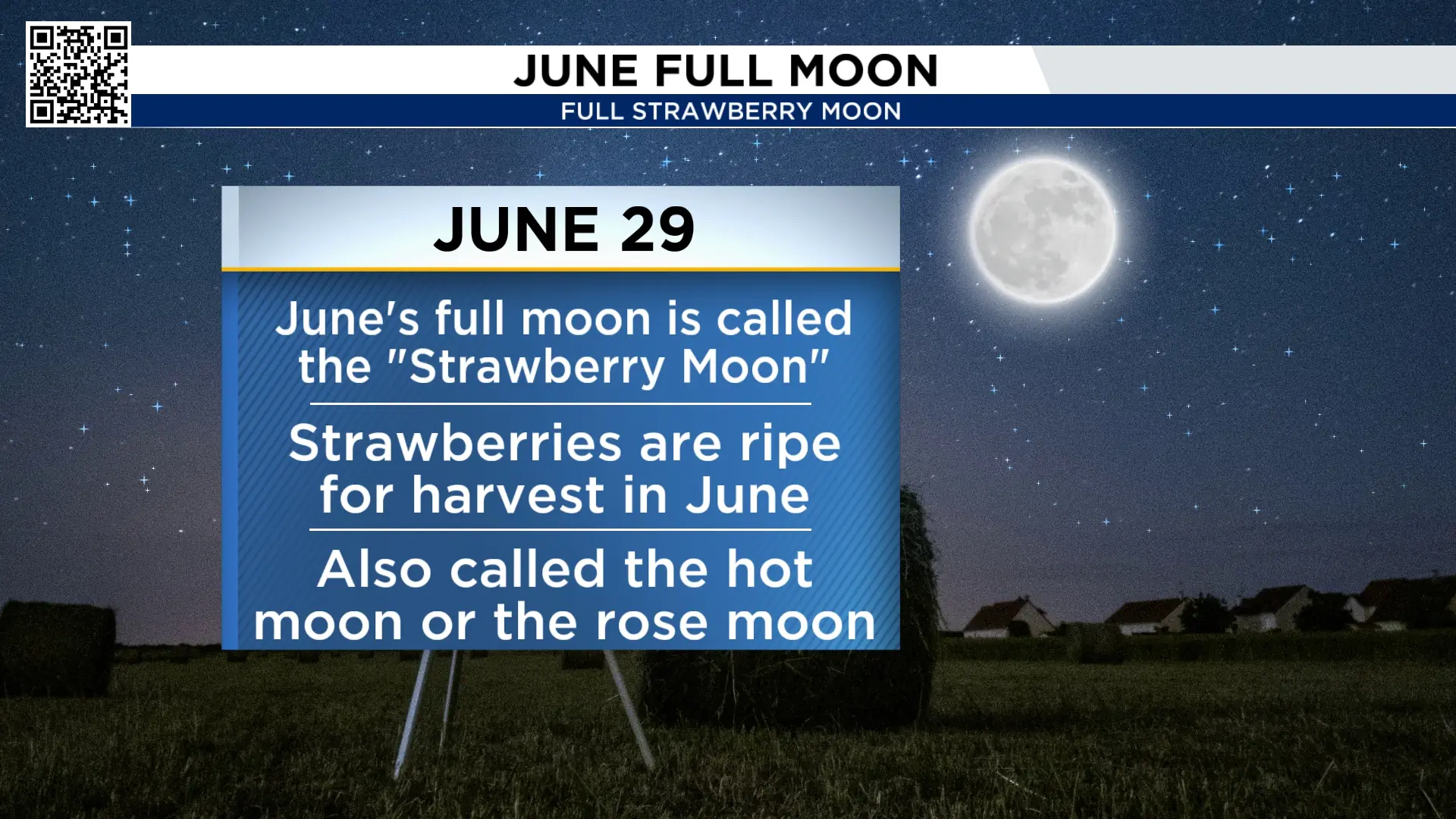 JUNE FULL MOON

FULL STRAWBERRY MOON

JUNE 29

June's full moon is called the "Strawberry Moon"

Strawberries are ripe for harvest in June

Also called the hot moon or the rose moon